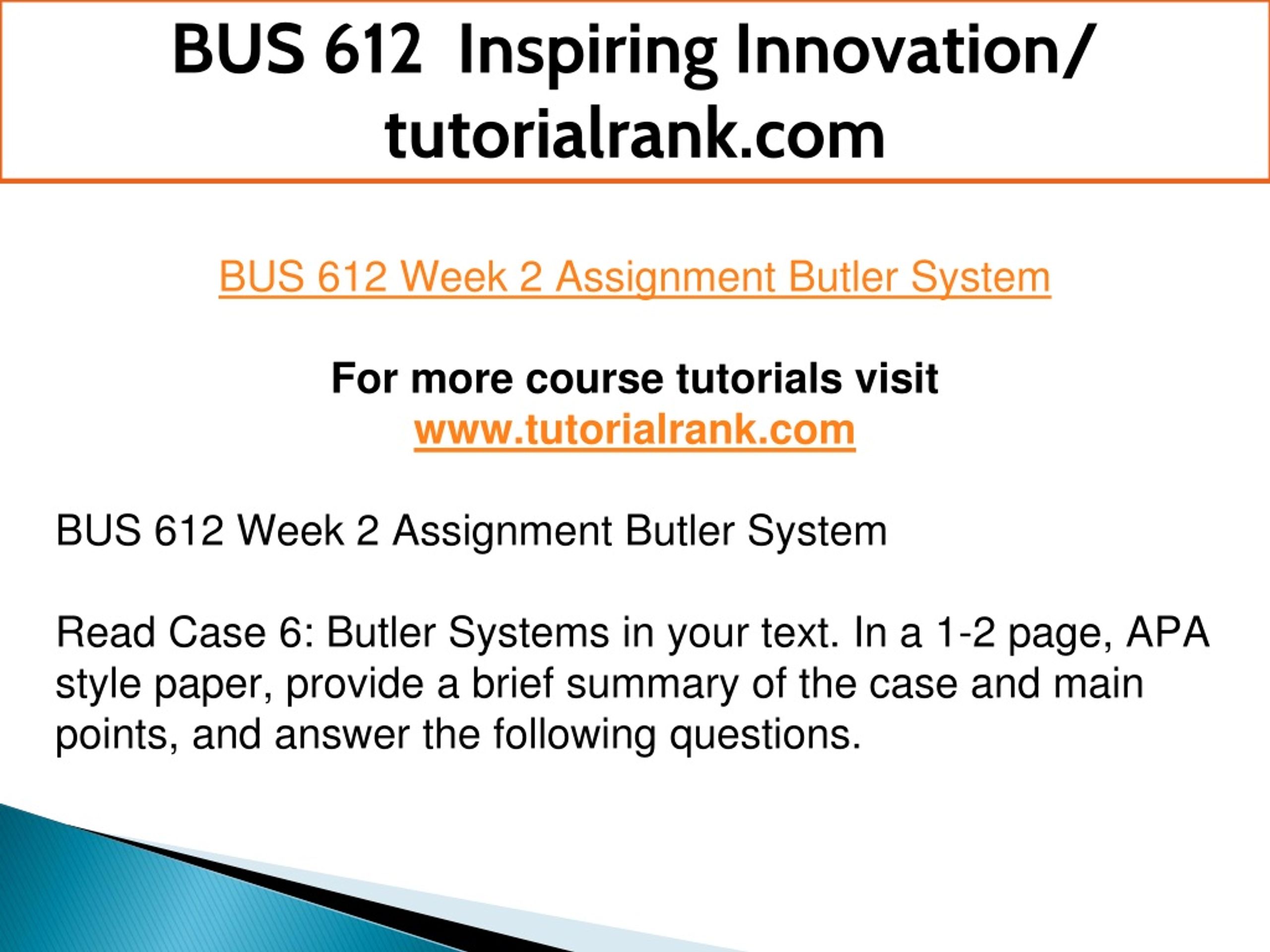 BUS 612 Inspiring Innovation/ tutorialrank.com

BUS 612 Week 2 Assignment Butler System

For more course tutorials visit
www.tutorialrank.com

BUS 612 Week 2 Assignment Butler System

Read Case 6: Butler Systems in your text. In a 1-2 page, APA style paper, provide a brief summary of the case and main points, and answer the following questions.